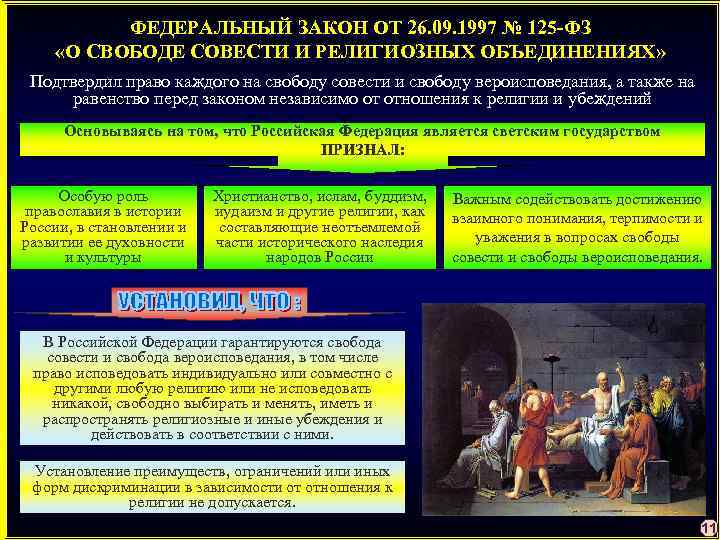 ФЕДЕРАЛЬНЫЙ ЗАКОН ОТ 26.09.1997 № 125-ФЗ
«О СВОБОДЕ СОВЕСТИ И РЕЛИГИОЗНЫХ ОБЪЕДИНЕНИЯХ»

Подтвердил право каждого на свободу совести и свободу вероисповедания, а также на равенство перед законом независимо от отношения к религии и убеждений

Основываясь на том, что Российская Федерация является светским государством
ПРИЗНАЛ:

Особую роль православия в истории России, в становлении и развитии ее духовности и культуры

Христианство, ислам, буддизм, иудаизм и другие религии, как составляющие неотъемлемой части исторического наследия народов России

Важным содействовать достижению взаимного понимания, терпимости и уважения в вопросах свободы совести и свободы вероисповедания.

УСТАНОВИЛ, ЧТО :

В Российской Федерации гарантируются свобода совести и свобода вероисповедания, в том числе право исповедовать индивидуально или совместно с другими любую религию или не исповедовать никакой, свободно выбирать и менять, иметь и распространять религиозные и иные убеждения и действовать в соответствии с ними.

Установление преимуществ, ограничений или иных форм дискриминации в зависимости от отношения к религии не допускается.

11